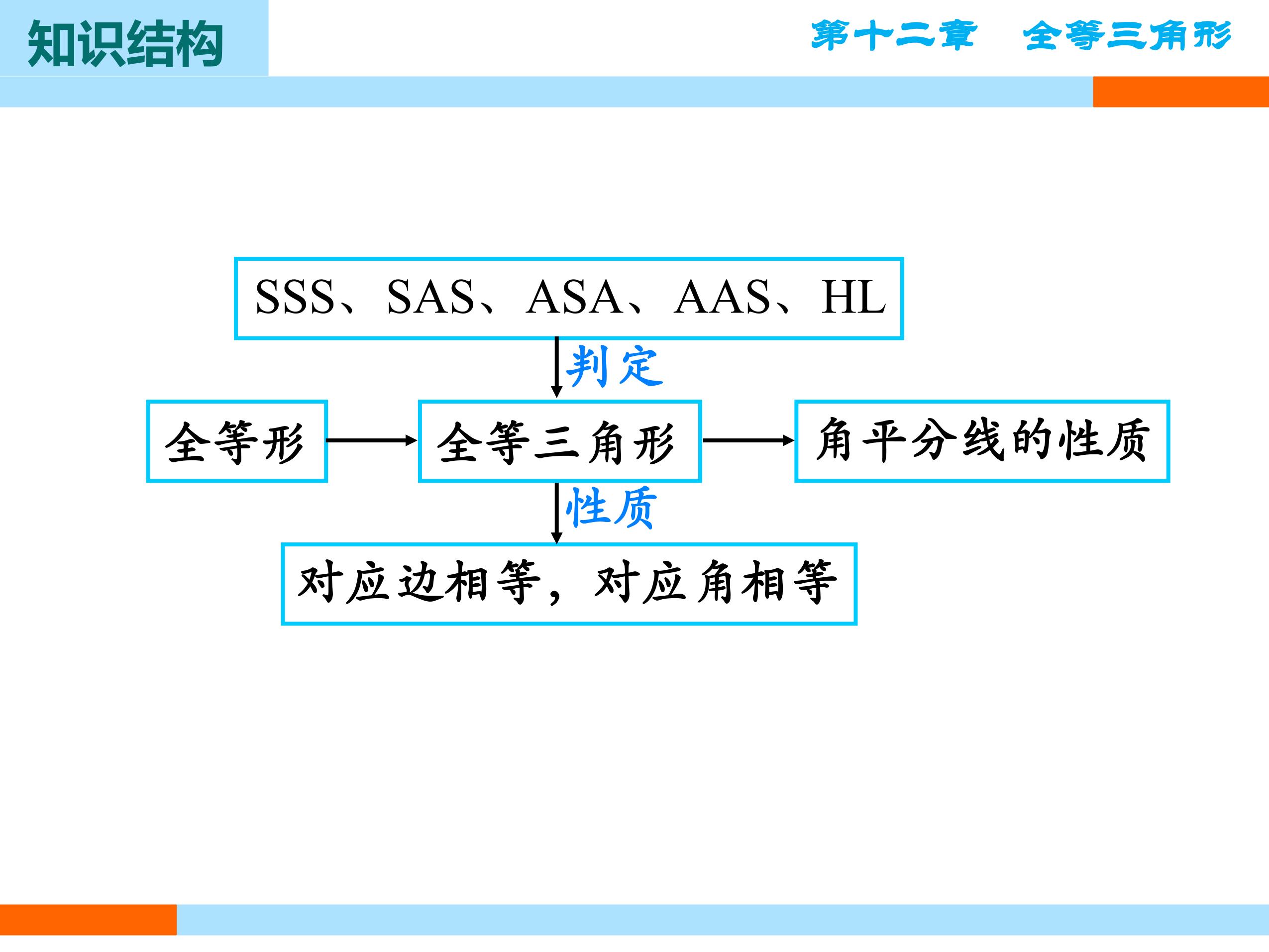 知识结构

第十二章　全等三角形

SSS、SAS、ASA、AAS、HL

判定

全等形

全等三角形

角平分线的性质

性质

对应边相等，对应角相等